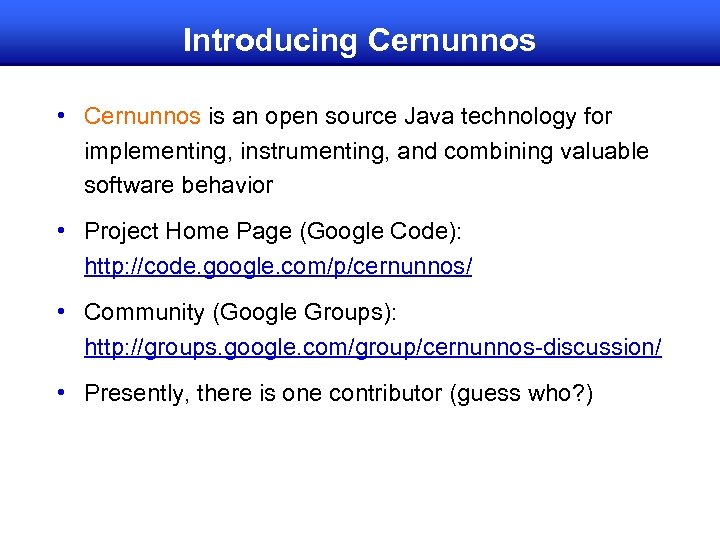 Introducing Cernunnos

• Cernunnos is an open source Java technology for implementing, instrumenting, and combining valuable software behavior

• Project Home Page (Google Code): http://code.google.com/p/cernunnos/

• Community (Google Groups): http://groups.google.com/group/cernunnos-discussion/

• Presently, there is one contributor (guess who?)